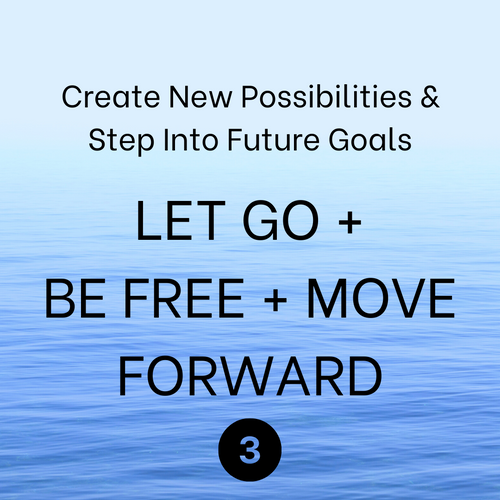 Create New Possibilities & Step Into Future Goals

LET GO + BE FREE + MOVE FORWARD

3